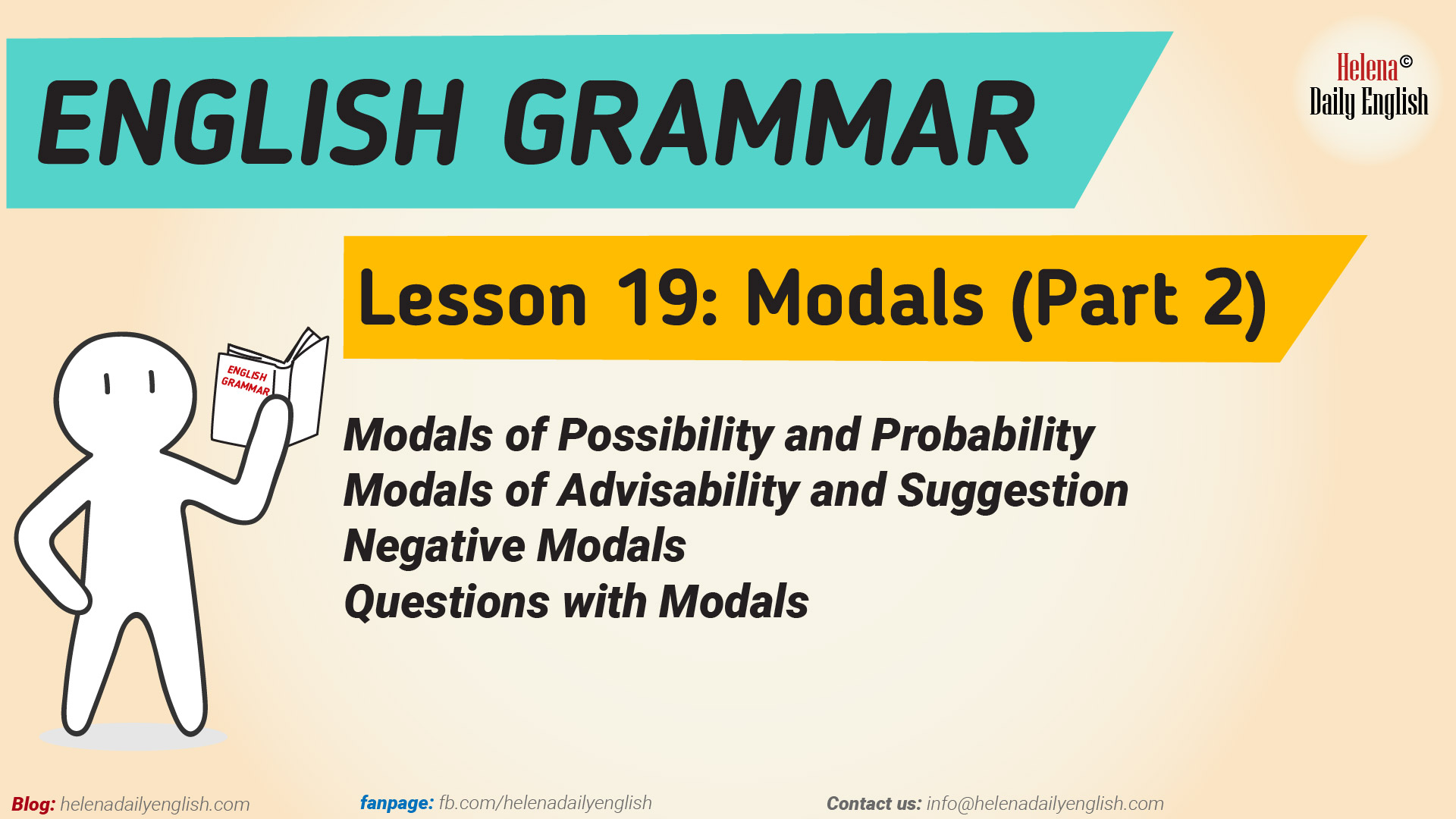 ENGLISH GRAMMAR

Helena©
Daily English

Lesson 19: Modals (Part 2)

ENGLISH GRAMMAR

Modals of Possibility and Probability
Modals of Advisability and Suggestion
Negative Modals
Questions with Modals

Blog: helenadailyenglish.com
fanpage: fb.com/helenadailyenglish
Contact us: info@helenadailyenglish.com